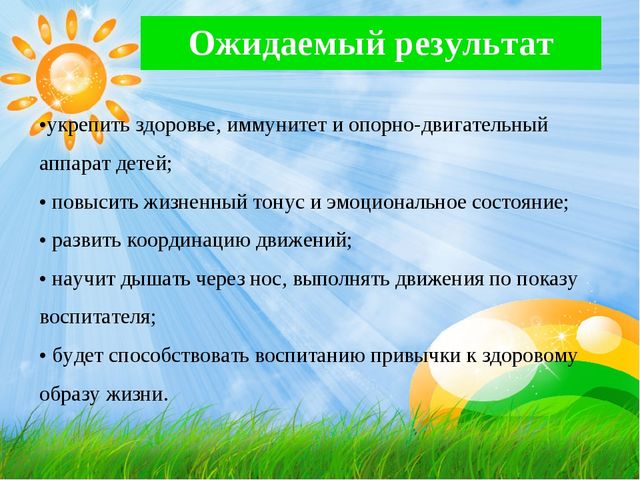 Ожидаемый результат

•укрепить здоровье, иммунитет и опорно-двигательный аппарат детей;

• повысить жизненный тонус и эмоциональное состояние;

• развить координацию движений;

• научит дышать через нос, выполнять движения по показу воспитателя;

• будет способствовать воспитанию привычки к здоровому образу жизни.